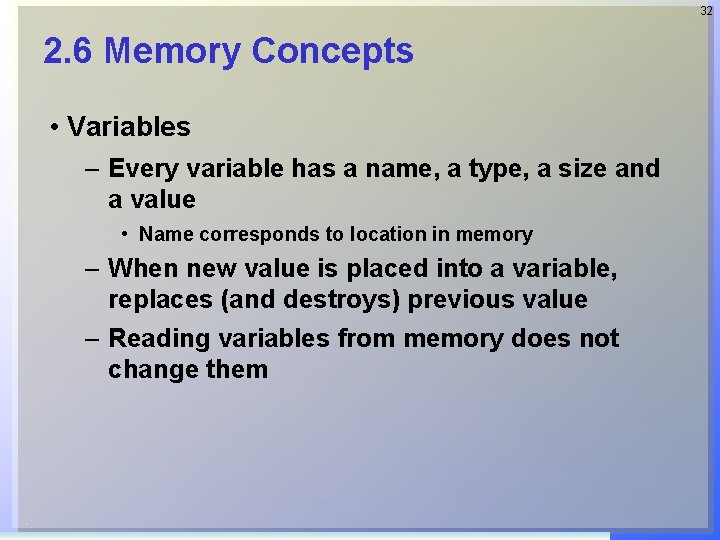 32

2.6 Memory Concepts

• Variables

– Every variable has a name, a type, a size and a value

• Name corresponds to location in memory

– When new value is placed into a variable, replaces (and destroys) previous value

– Reading variables from memory does not change them